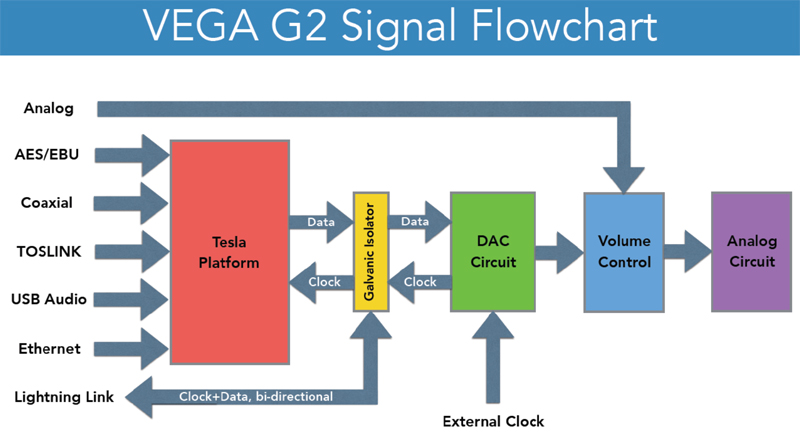 VEGA G2 Signal Flowchart

Analog

AES/EBU

Coaxial

TOSLINK

USB Audio

Ethernet

Lightning Link

Tesla Platform

Data

Clock

Galvanic Isolator

Data

Clock

DAC Circuit

Volume Control

Analog Circuit

Clock+Data, bi-directional

External Clock